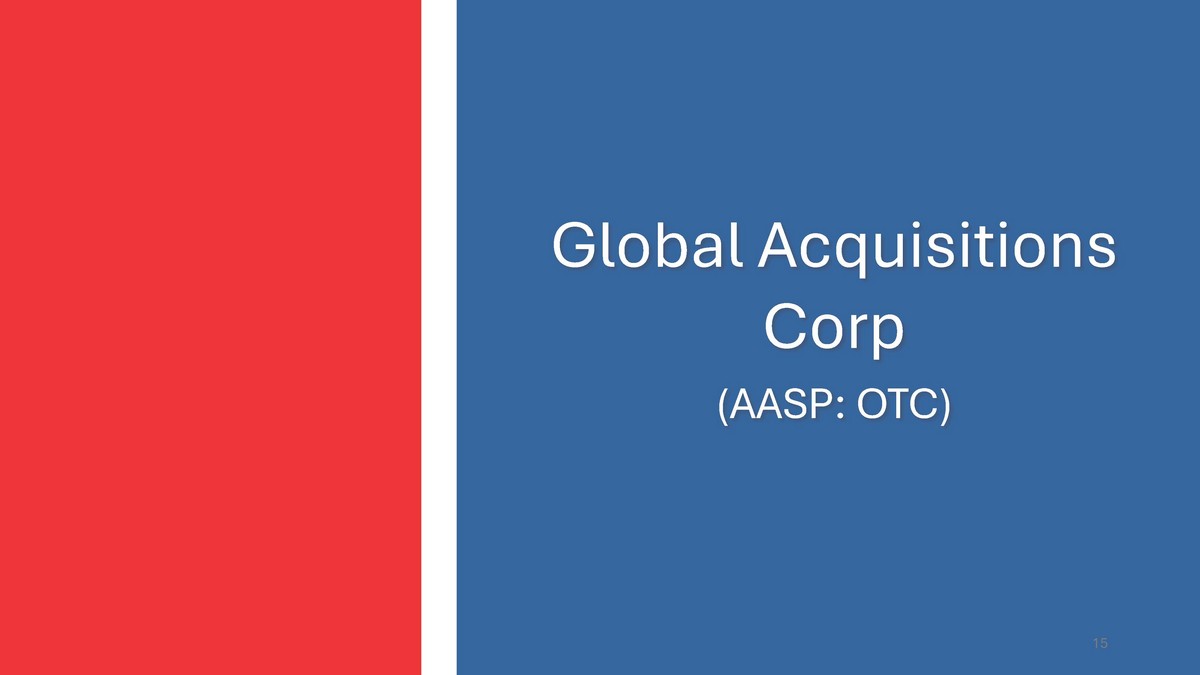 Global Acquisitions Corp

(AASP: OTC)

15